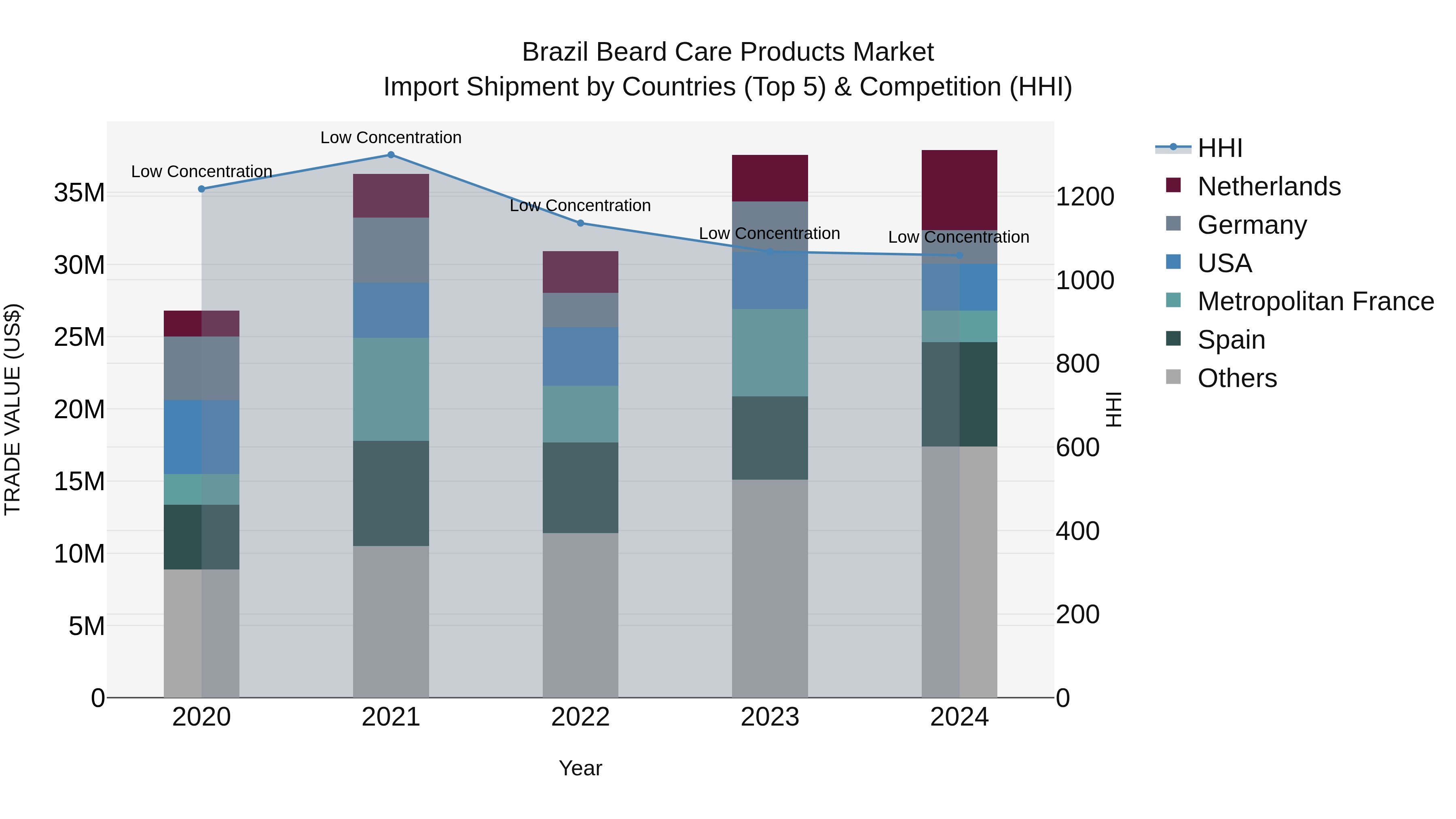 Brazil Beard Care Products Market
Import Shipment by Countries (Top 5) & Competition (HHI)

TRADE VALUE (US$)

35M
30M
25M
20M
15M
10M
5M
0

Low Concentration
Low Concentration
Low Concentration
Low Concentration
Low Concentration

2020
2021
2022
2023
2024

Year

1200
1000
800
600
400
200
0

HHI

HHI
Netherlands
Germany
USA
Metropolitan France
Spain
Others